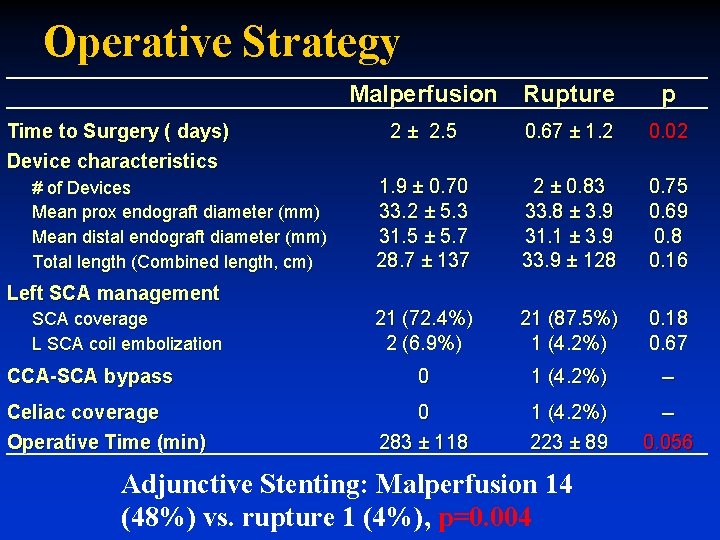 Operative Strategy

| | Malperfusion | Rupture | p |
|---|---|---|---|
| Time to Surgery ( days) | 2 ± 2.5 | 0.67 ± 1.2 | 0.02 |
| Device characteristics | | | |
| # of Devices | 1.9 ± 0.70 | 2 ± 0.83 | 0.75 |
| Mean prox endograft diameter (mm) | 33.2 ± 5.3 | 33.8 ± 3.9 | 0.69 |
| Mean distal endograft diameter (mm) | 31.5 ± 5.7 | 31.1 ± 3.9 | 0.8 |
| Total length (Combined length, cm) | 28.7 ± 137 | 33.9 ± 128 | 0.16 |
| Left SCA management | | | |
| SCA coverage | 21 (72.4%) | 21 (87.5%) | 0.18 |
| L SCA coil embolization | 2 (6.9%) | 1 (4.2%) | 0.67 |
| CCA-SCA bypass | 0 | 1 (4.2%) | – |
| Celiac coverage | 0 | 1 (4.2%) | – |
| Operative Time (min) | 283 ± 118 | 223 ± 89 | 0.056 |

Adjunctive Stenting: Malperfusion 14 (48%) vs. rupture 1 (4%), p=0.004